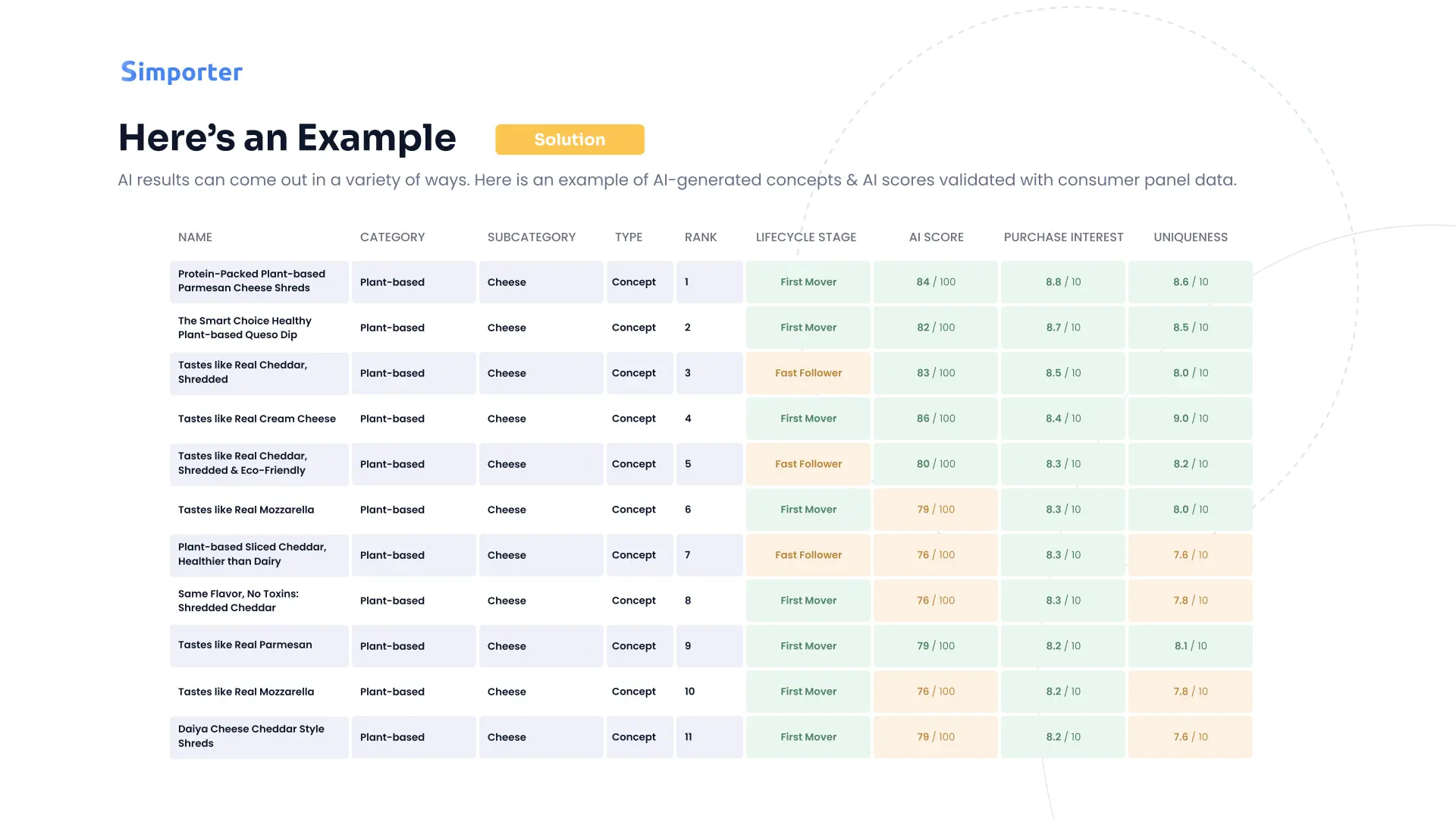 Simporter

Here's an Example

Solution

AI results can come out in a variety of ways. Here is an example of AI-generated concepts & AI scores validated with consumer panel data.

| NAME | CATEGORY | SUBCATEGORY | TYPE | RANK | LIFECYCLE STAGE | AI SCORE | PURCHASE INTEREST | UNIQUENESS |
|---|---|---|---|---|---|---|---|---|
| Protein-Packed Plant-based Parmesan Cheese Shreds | Plant-based | Cheese | Concept | 1 | First Mover | 84 / 100 | 8.8 / 10 | 8.6 / 10 |
| The Smart Choice Healthy Plant-based Queso Dip | Plant-based | Cheese | Concept | 2 | First Mover | 82 / 100 | 8.7 / 10 | 8.5 / 10 |
| Tastes like Real Cheddar, Shredded | Plant-based | Cheese | Concept | 3 | Fast Follower | 83 / 100 | 8.5 / 10 | 8.0 / 10 |
| Tastes like Real Cream Cheese | Plant-based | Cheese | Concept | 4 | First Mover | 86 / 100 | 8.4 / 10 | 9.0 / 10 |
| Tastes like Real Cheddar, Shredded & Eco-Friendly | Plant-based | Cheese | Concept | 5 | Fast Follower | 80 / 100 | 8.3 / 10 | 8.2 / 10 |
| Tastes like Real Mozzarella | Plant-based | Cheese | Concept | 6 | First Mover | 79 / 100 | 8.3 / 10 | 8.0 / 10 |
| Plant-based Sliced Cheddar, Healthier than Dairy | Plant-based | Cheese | Concept | 7 | Fast Follower | 76 / 100 | 8.3 / 10 | 7.6 / 10 |
| Same Flavor, No Toxins: Shredded Cheddar | Plant-based | Cheese | Concept | 8 | First Mover | 76 / 100 | 8.3 / 10 | 7.8 / 10 |
| Tastes like Real Parmesan | Plant-based | Cheese | Concept | 9 | First Mover | 79 / 100 | 8.2 / 10 | 8.1 / 10 |
| Tastes like Real Mozzarella | Plant-based | Cheese | Concept | 10 | First Mover | 76 / 100 | 8.2 / 10 | 7.8 / 10 |
| Daiya Cheese Cheddar Style Shreds | Plant-based | Cheese | Concept | 11 | First Mover | 79 / 100 | 8.2 / 10 | 7.6 / 10 |